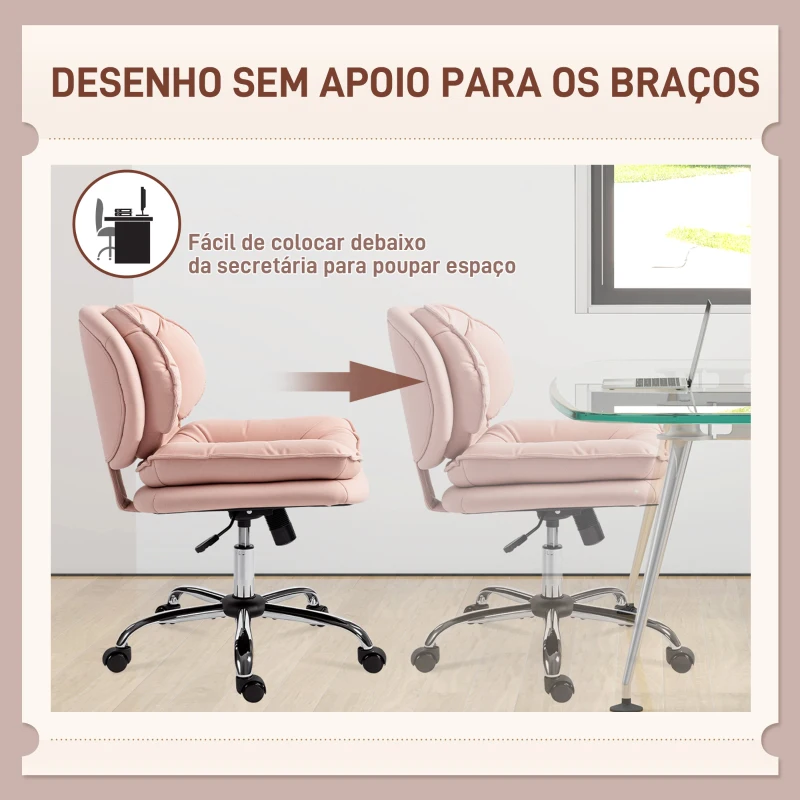 DESENHO SEM APOIO PARA OS BRAÇOS

Fácil de colocar debaixo da secretária para poupar espaço